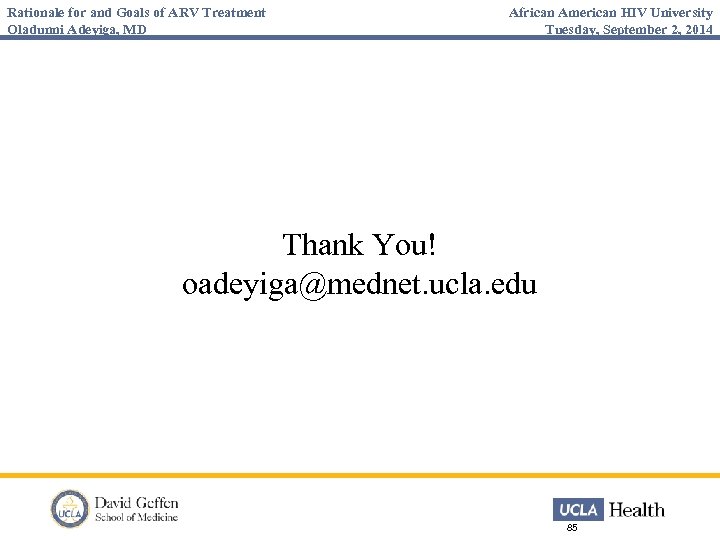 Rationale for and Goals of ARV Treatment
Oladunni Adeyiga, MD

African American HIV University
Tuesday, September 2, 2014

Thank You!
oadeyiga@mednet.ucla.edu

UCLA
David Geffen
School of Medicine

UCLA Health

85